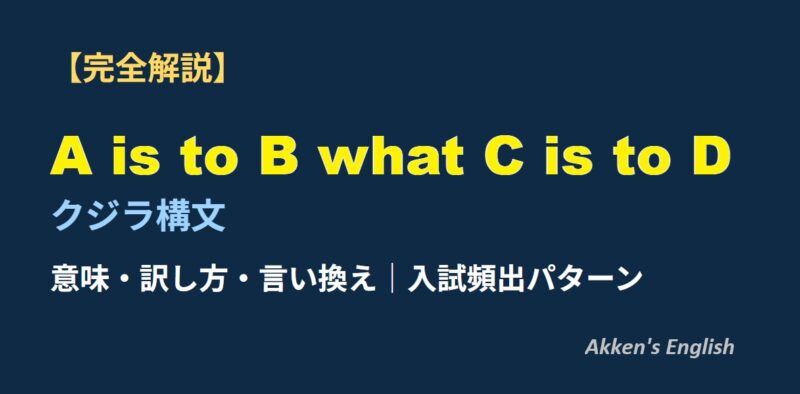 【完全解説】

A is to B what C is to D

クジラ構文

意味・訳し方・言い換え｜入試頻出パターン

Akken's English